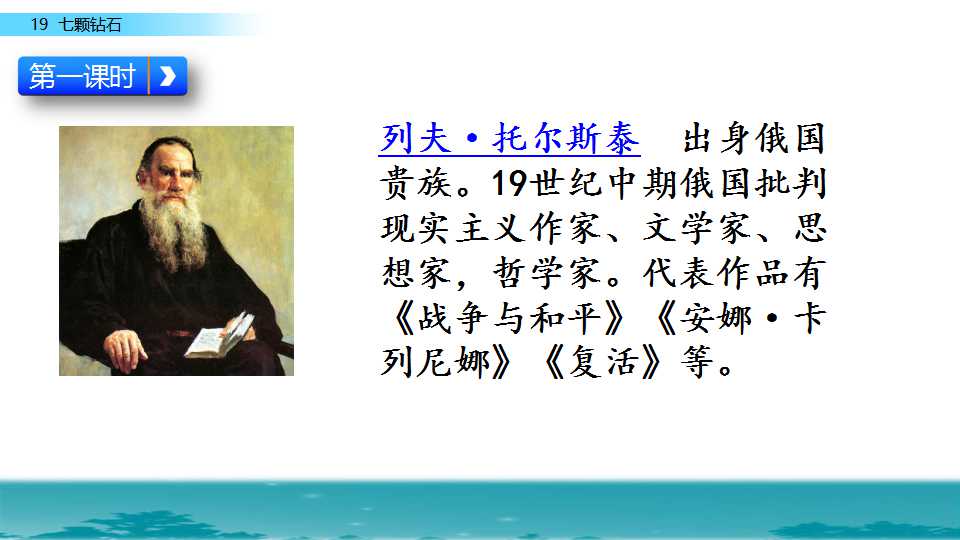 19 七颗钻石

第一课时

列夫·托尔斯泰 出身俄国贵族。19世纪中期俄国批判现实主义作家、文学家、思想家，哲学家。代表作品有《战争与和平》《安娜·卡列尼娜》《复活》等。